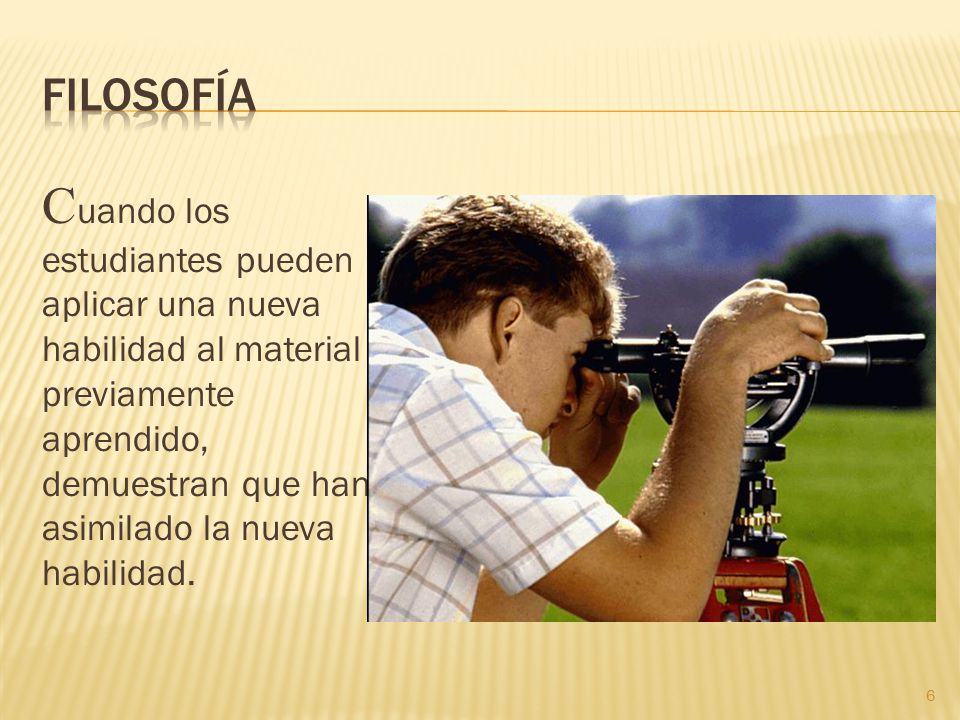 FILOSOFÍA

Cuando los estudiantes pueden aplicar una nueva habilidad al material previamente aprendido, demuestran que han asimilado la nueva habilidad.

6